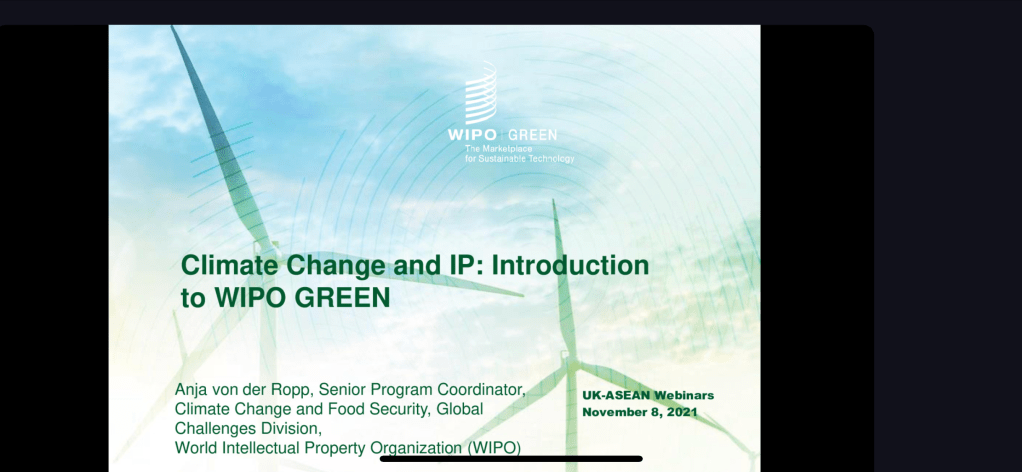 WIPO GREEN
The Marketplace for Sustainable Technology

Climate Change and IP: Introduction to WIPO GREEN

Anja von der Ropp, Senior Program Coordinator, Climate Change and Food Security, Global Challenges Division, World Intellectual Property Organization (WIPO)

UK-ASEAN Webinars
November 8, 2021